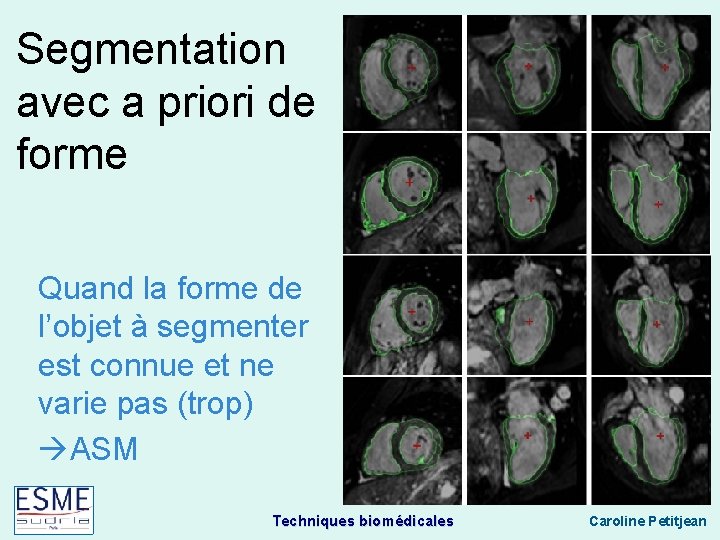 Segmentation avec a priori de forme

Quand la forme de l'objet à segmenter est connue et ne varie pas (trop)
→ASM

ESME
Sudria

Techniques biomédicales

Caroline Petitjean